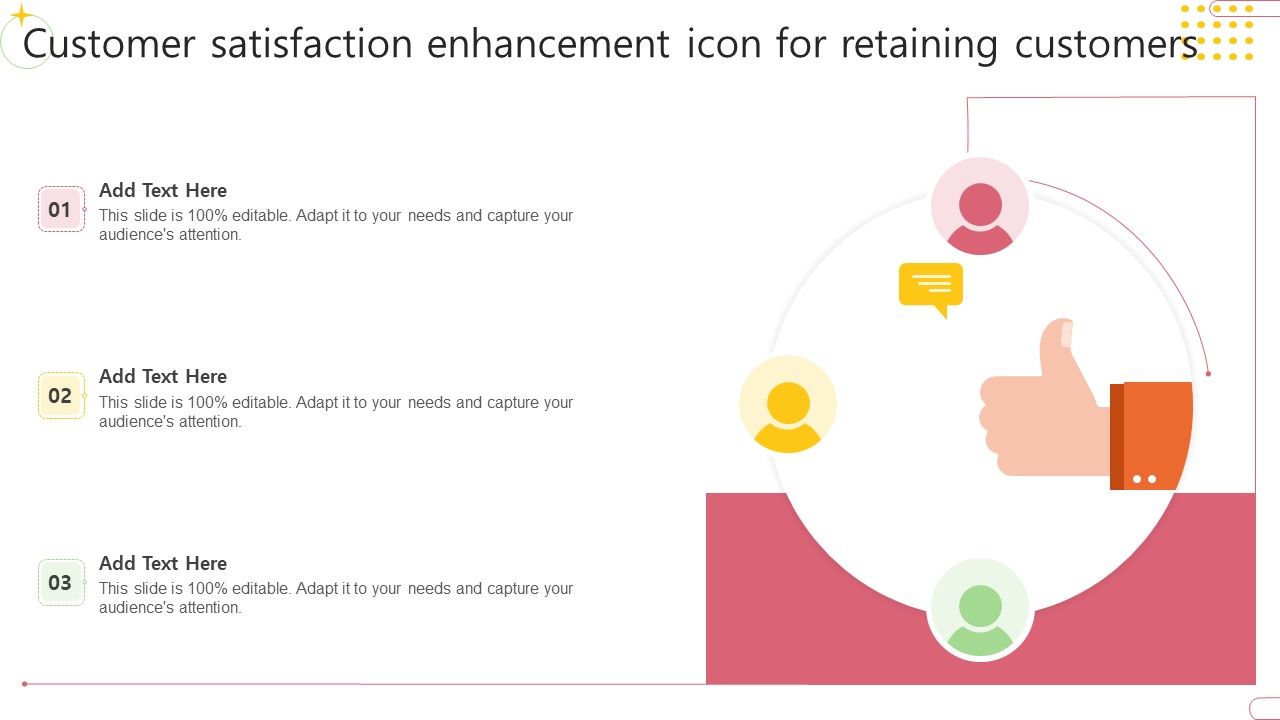 Customer satisfaction enhancement icon for retaining customers

01
Add Text Here
This slide is 100% editable. Adapt it to your needs and capture your audience's attention.

02
Add Text Here
This slide is 100% editable. Adapt it to your needs and capture your audience's attention.

03
Add Text Here
This slide is 100% editable. Adapt it to your needs and capture your audience's attention.